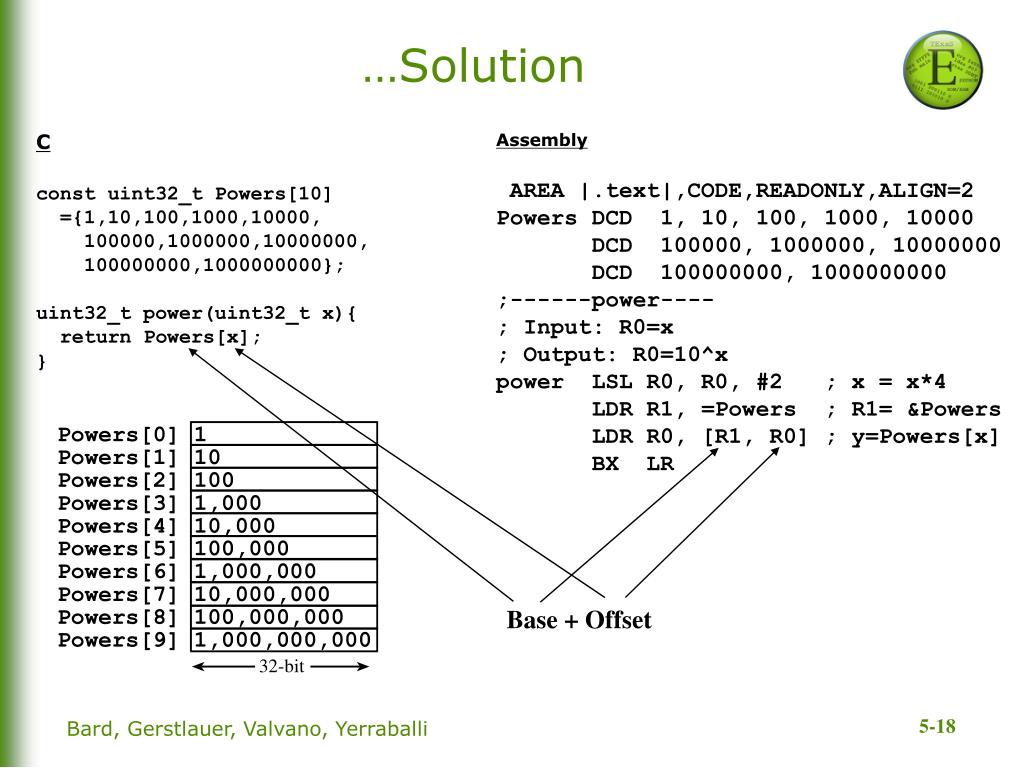 …Solution

C

const uint32_t Powers[10]
={1,10,100,1000,10000,
100000,1000000,10000000,
100000000,1000000000};

uint32_t power(uint32_t x){
return Powers[x];
}

| Powers[0] | 1 |
|---|---|
| Powers[1] | 10 |
| Powers[2] | 100 |
| Powers[3] | 1,000 |
| Powers[4] | 10,000 |
| Powers[5] | 100,000 |
| Powers[6] | 1,000,000 |
| Powers[7] | 10,000,000 |
| Powers[8] | 100,000,000 |
| Powers[9] | 1,000,000,000 |

32-bit

Assembly

AREA |.text|,CODE,READONLY,ALIGN=2
Powers DCD 1, 10, 100, 1000, 10000
DCD 100000, 1000000, 10000000
DCD 100000000, 1000000000
;------power----
; Input: R0=x
; Output: R0=10^x
power LSL R0, R0, #2 ; x = x*4
LDR R1, =Powers ; R1= &Powers
LDR R0, [R1, R0] ; y=Powers[x]
BX LR

Base + Offset

Bard, Gerstlauer, Valvano, Yerraballi

5-18